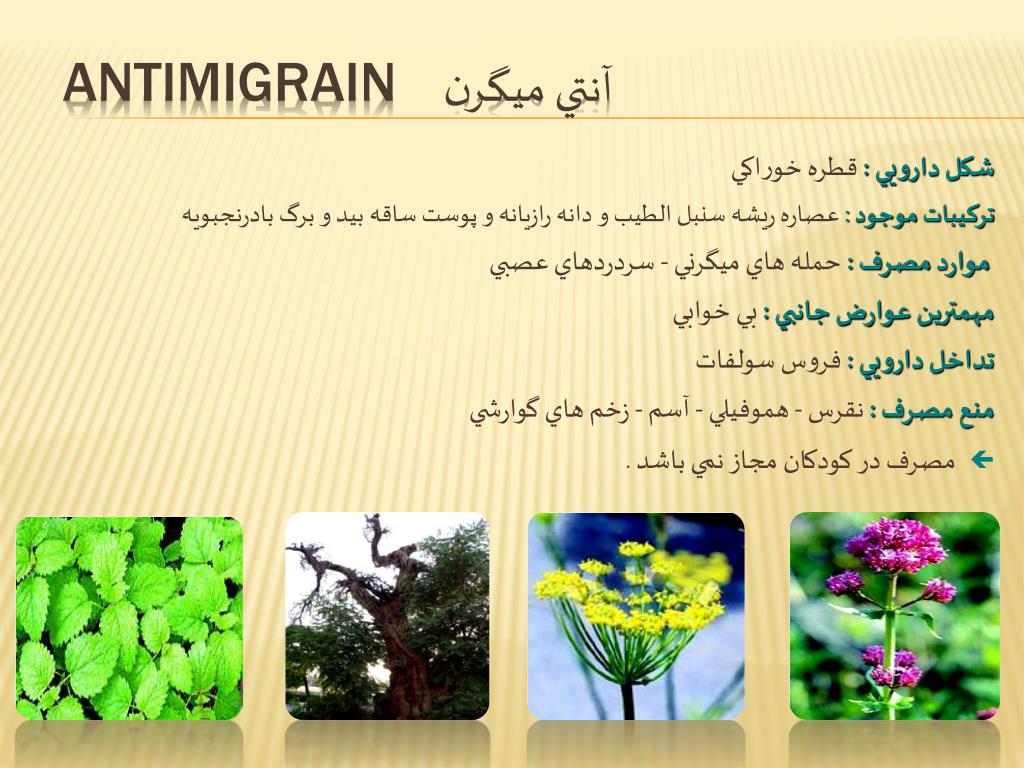 ANTIMIGRAIN آنتي ميگرن

شكل دارويي : قطره خوراكي

تركيبات موجود : عصاره ريشه سنبل الطيب و دانه رازيانه و پوست ساقه بيد و برگ بادرنجبويه

موارد مصرف : حمله هاي ميگرني - سردردهاي عصبي

مهمترين عوارض جانبي : بي خوابي

تداخل دارويي : فروس سولفات

منع مصرف : نقرس - هموفيلي - آسم - زخم هاي گوارشي

مصرف در كودكان مجاز نمي باشد .